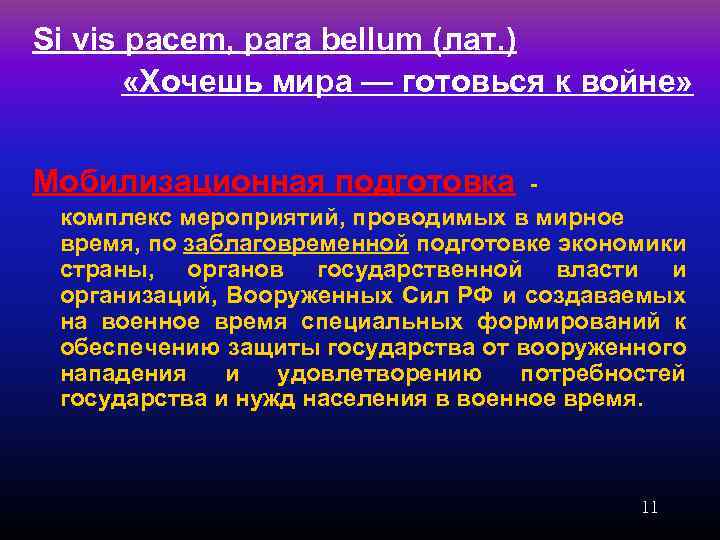 Si vis pacem, para bellum (лат.)
«Хочешь мира — готовься к войне»

Мобилизационная подготовка -
комплекс мероприятий, проводимых в мирное время, по заблаговременной подготовке экономики страны, органов государственной власти и организаций, Вооруженных Сил РФ и создаваемых на военное время специальных формирований к обеспечению защиты государства от вооруженного нападения и удовлетворению потребностей государства и нужд населения в военное время.

11